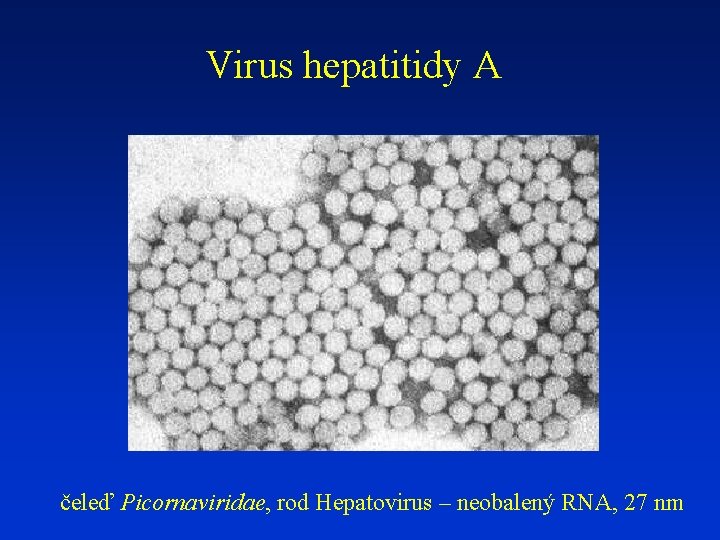 Virus hepatitidy A

čeleď Picornaviridae, rod Hepatovirus – neobalený RNA, 27 nm